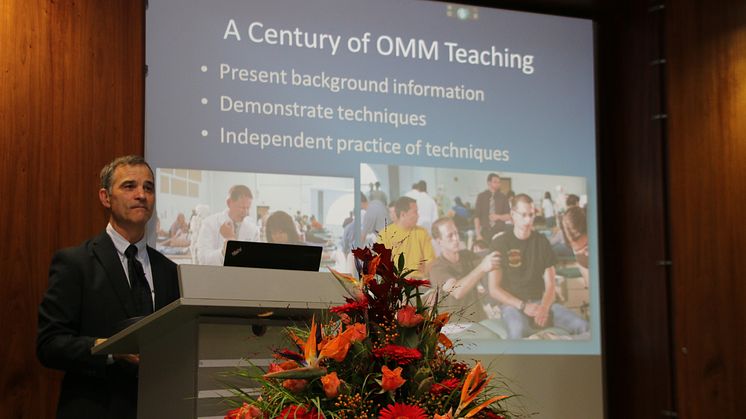 A Century of OMM Teaching

• Present background information
• Demonstrate techniques
• Independent practice of techniques